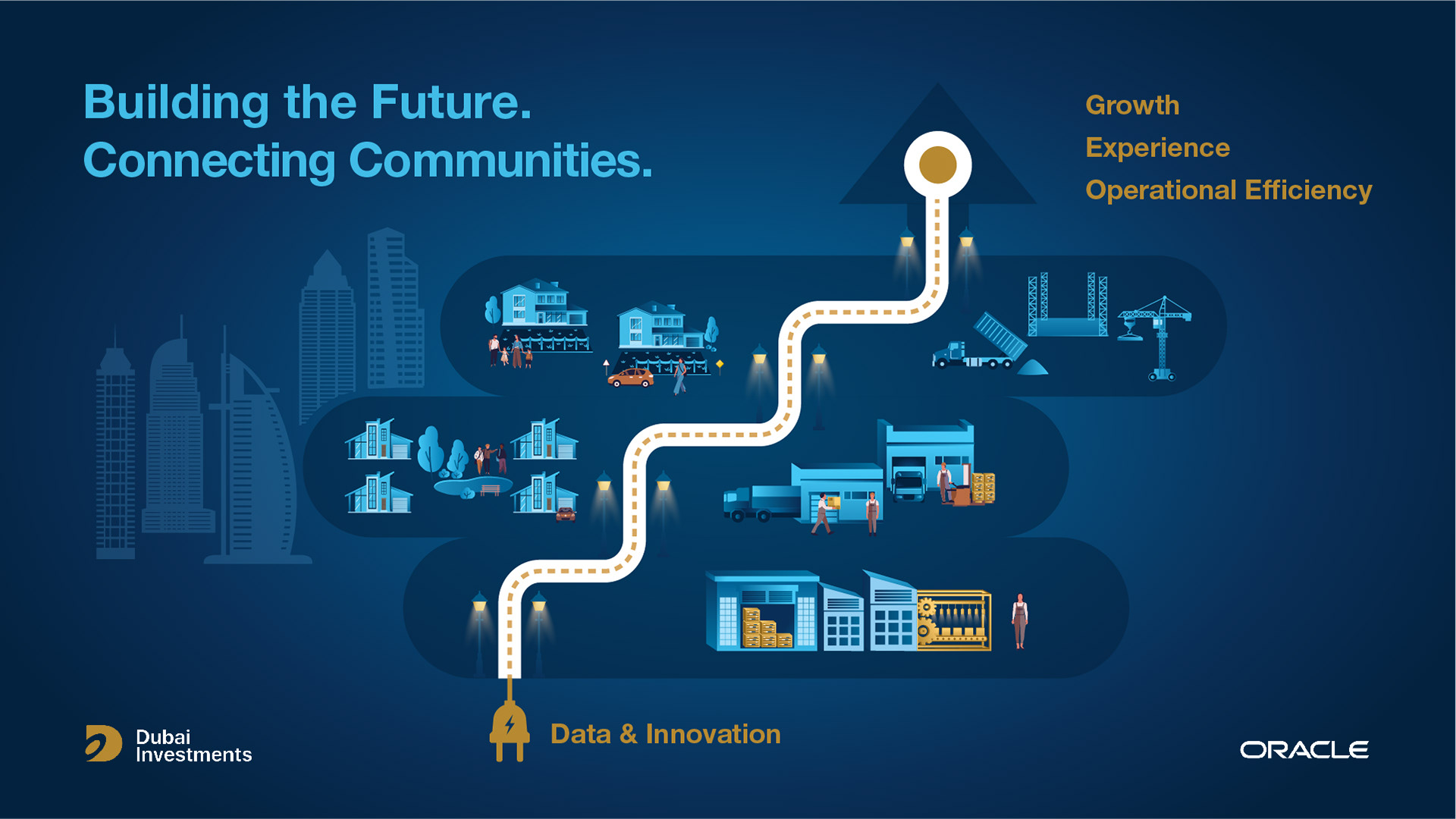 Building the Future.
Connecting Communities.

Growth
Experience
Operational Efficiency

Data & Innovation

Dubai Investments

ORACLE